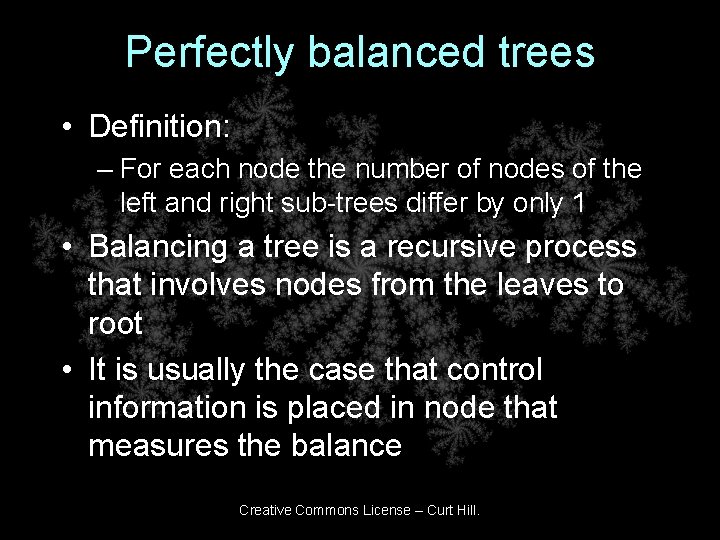 Perfectly balanced trees

• Definition:
– For each node the number of nodes of the left and right sub-trees differ by only 1

• Balancing a tree is a recursive process that involves nodes from the leaves to root

• It is usually the case that control information is placed in node that measures the balance

Creative Commons License – Curt Hill.